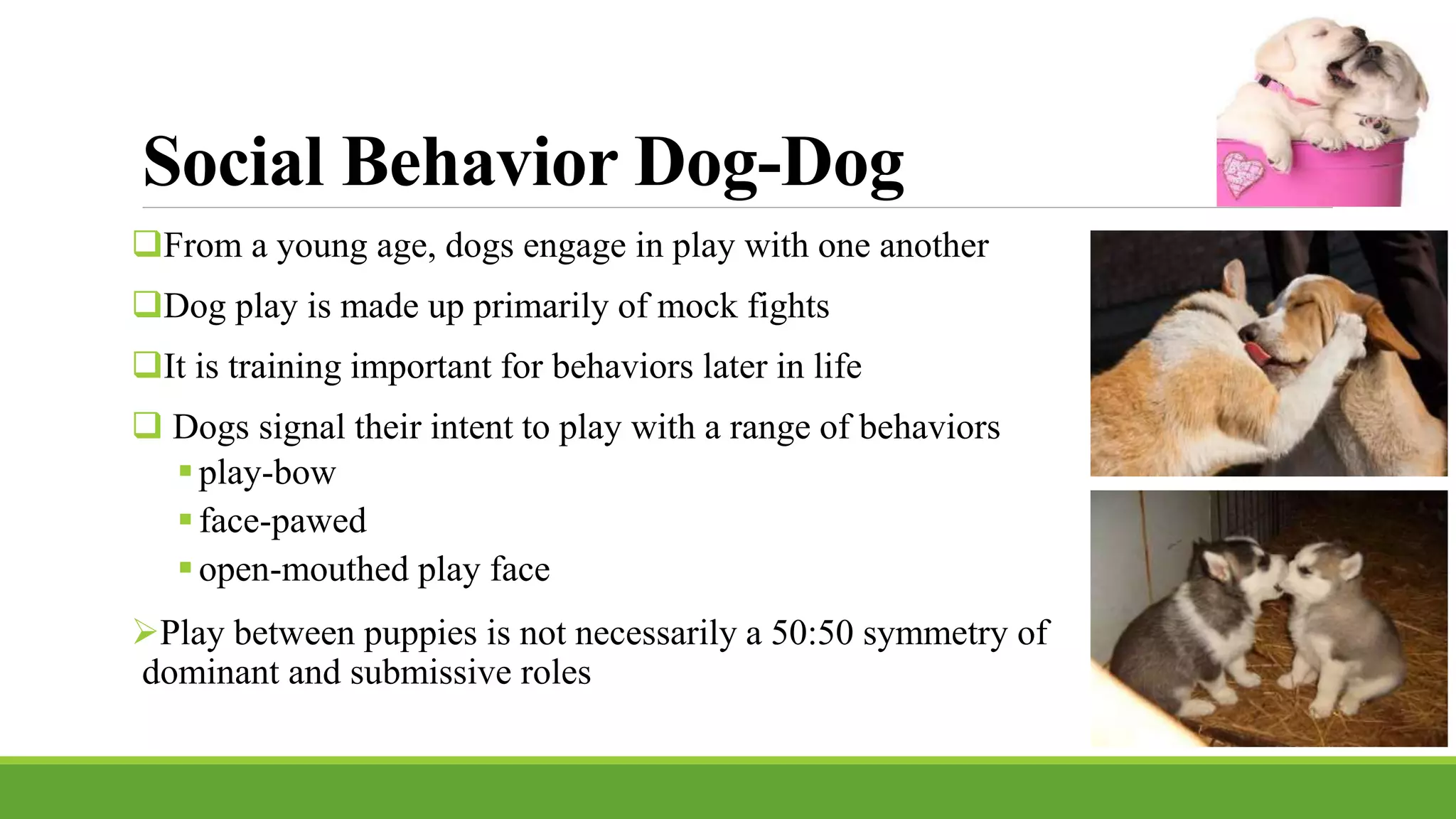 Social Behavior Dog-Dog

❑From a young age, dogs engage in play with one another

❑Dog play is made up primarily of mock fights

❑It is training important for behaviors later in life

❑ Dogs signal their intent to play with a range of behaviors
▪ play-bow
▪ face-pawed
▪ open-mouthed play face

➢Play between puppies is not necessarily a 50:50 symmetry of dominant and submissive roles